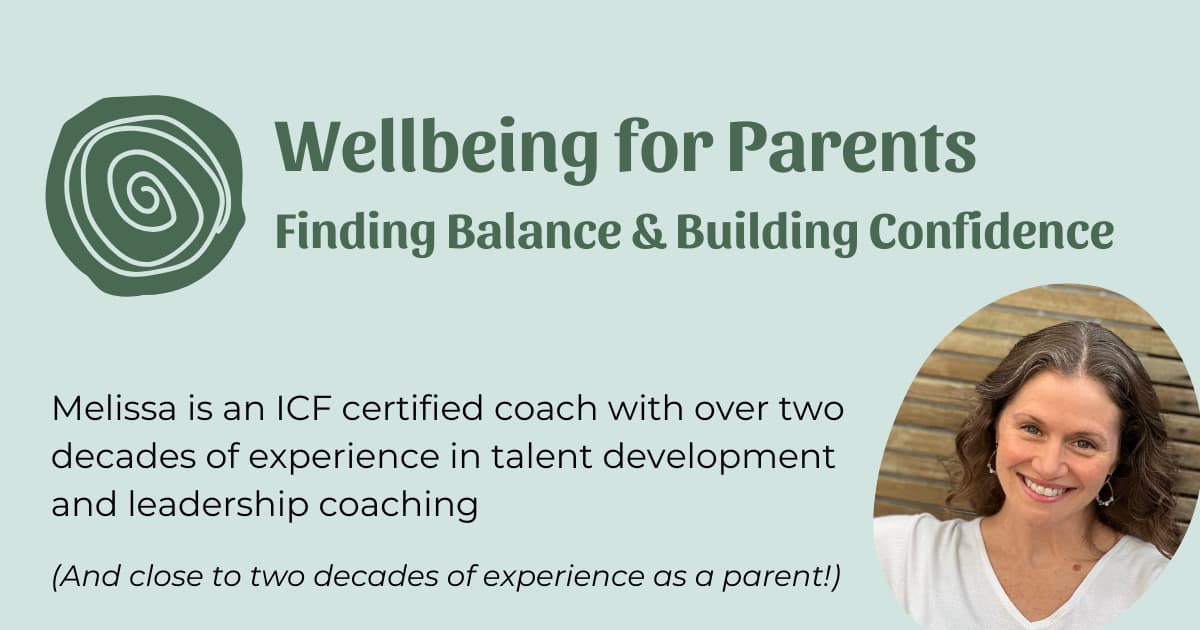 Wellbeing for Parents
Finding Balance & Building Confidence

Melissa is an ICF certified coach with over two decades of experience in talent development and leadership coaching

(And close to two decades of experience as a parent!)